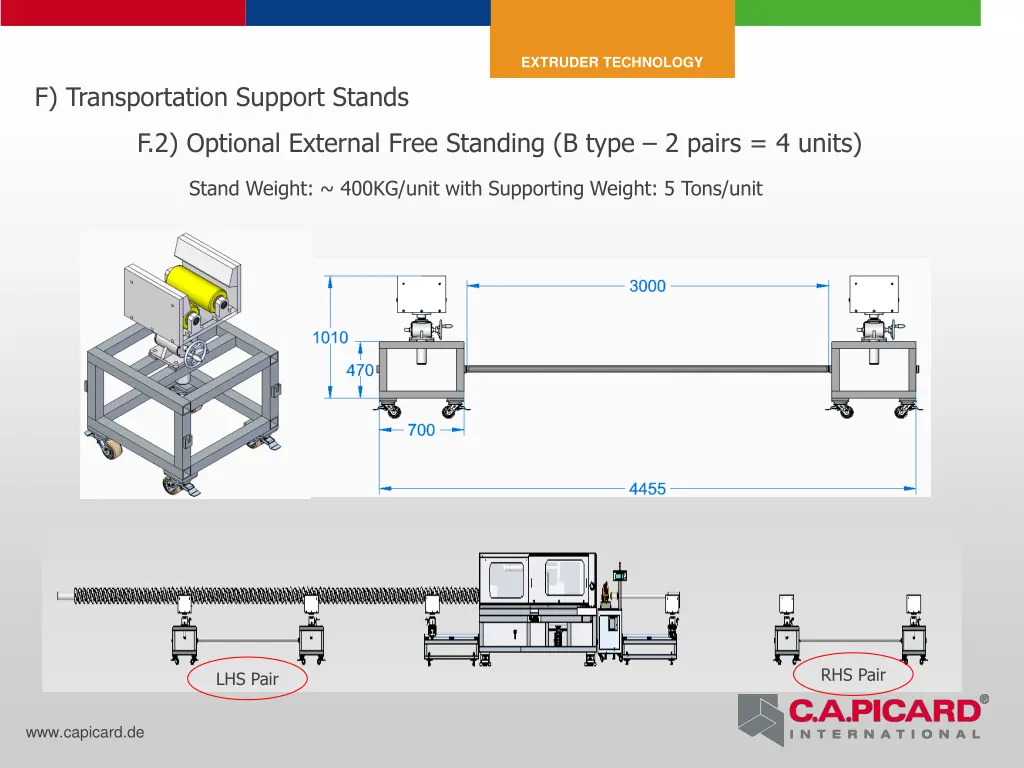 EXTRUDER TECHNOLOGY

F) Transportation Support Stands

F.2) Optional External Free Standing (B type – 2 pairs = 4 units)

Stand Weight: ~ 400KG/unit with Supporting Weight: 5 Tons/unit

3000

1010

470

700

4455

LHS Pair

RHS Pair

www.capicard.de

C.A.PICARD®
INTERNATIONAL